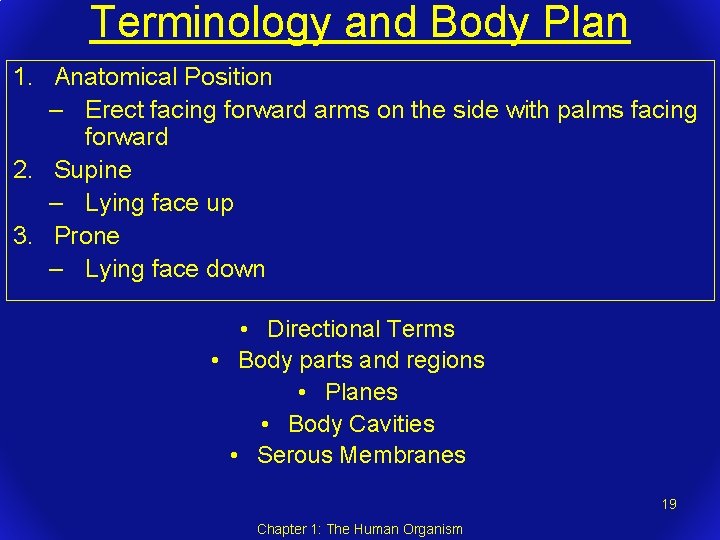 Terminology and Body Plan

1. Anatomical Position
– Erect facing forward arms on the side with palms facing forward
2. Supine
– Lying face up
3. Prone
– Lying face down

• Directional Terms
• Body parts and regions
• Planes
• Body Cavities
• Serous Membranes

19

Chapter 1: The Human Organism